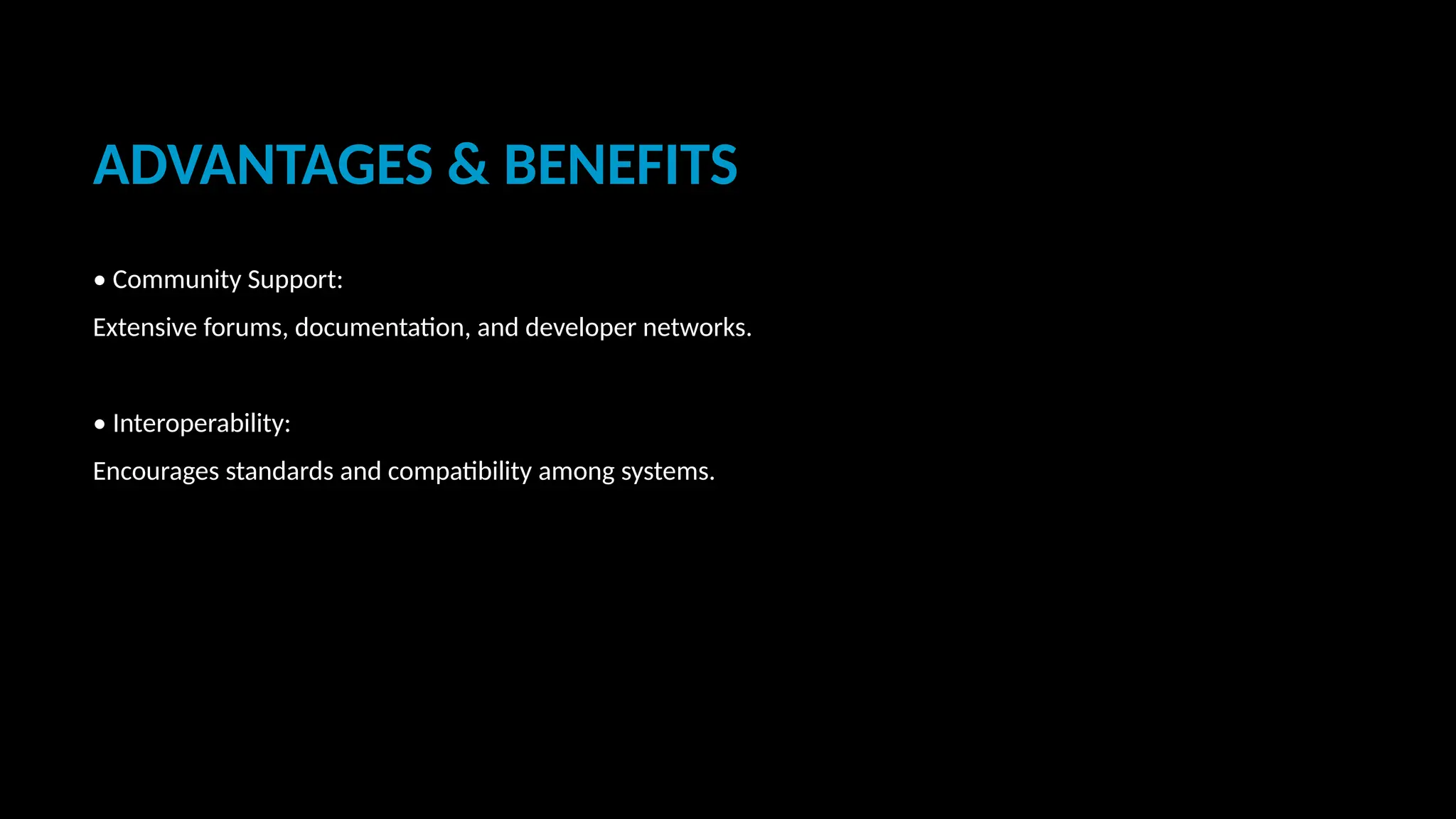 ADVANTAGES & BENEFITS

• Community Support:

Extensive forums, documentation, and developer networks.

• Interoperability:

Encourages standards and compatibility among systems.